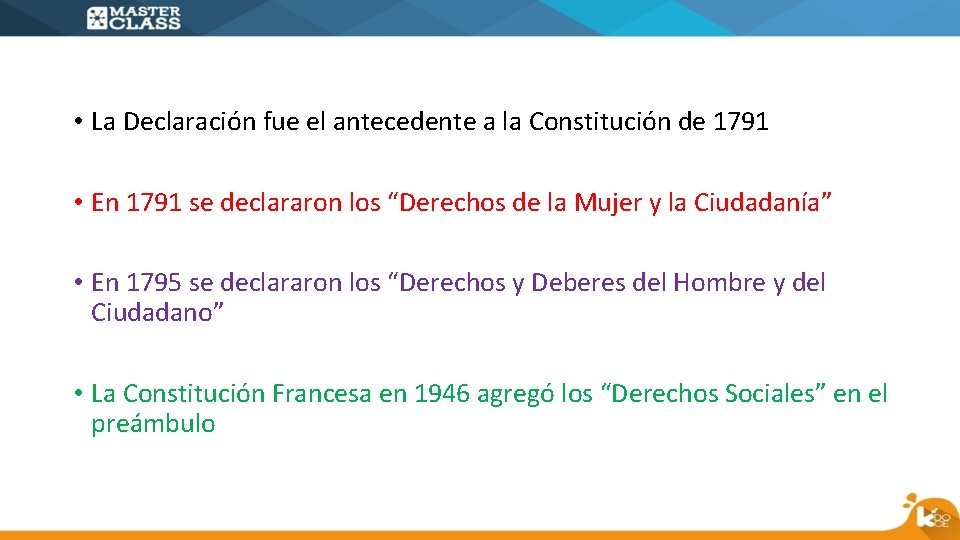 MASTER CLASS

• La Declaración fue el antecedente a la Constitución de 1791

• En 1791 se declararon los “Derechos de la Mujer y la Ciudadanía”

• En 1795 se declararon los “Derechos y Deberes del Hombre y del Ciudadano”

• La Constitución Francesa en 1946 agregó los “Derechos Sociales” en el preámbulo